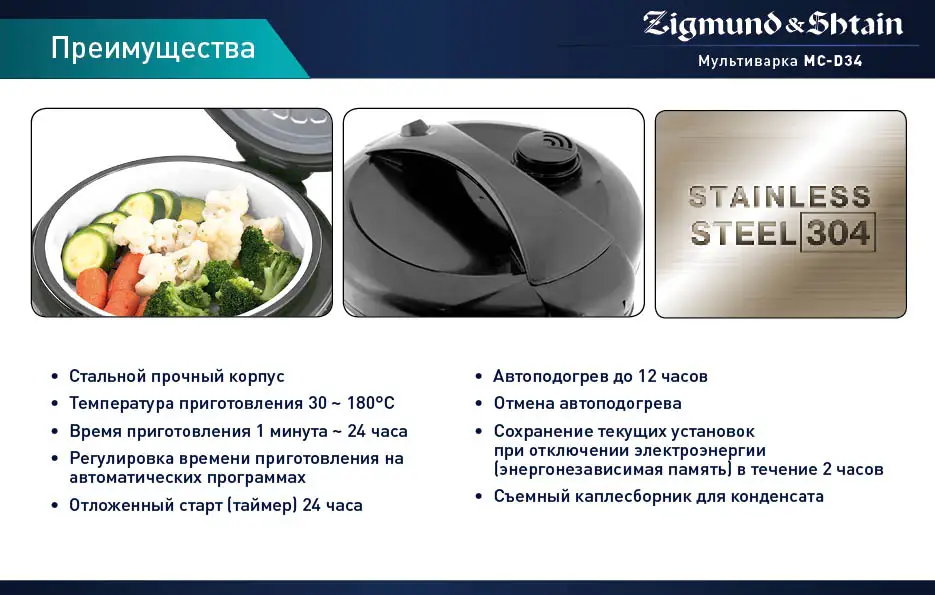 Преимущества

Zigmund & Shtain

Мультиварка MC-D34

STAINLESS STEEL 304

• Стальной прочный корпус
• Температура приготовления 30 ~ 180°C
• Время приготовления 1 минута ~ 24 часа
• Регулировка времени приготовления на автоматических программах
• Отложенный старт (таймер) 24 часа

• Автоподогрев до 12 часов
• Отмена автоподогрева
• Сохранение текущих установок при отключении электроэнергии (энергонезависимая память) в течение 2 часов
• Съемный каплесборник для конденсата